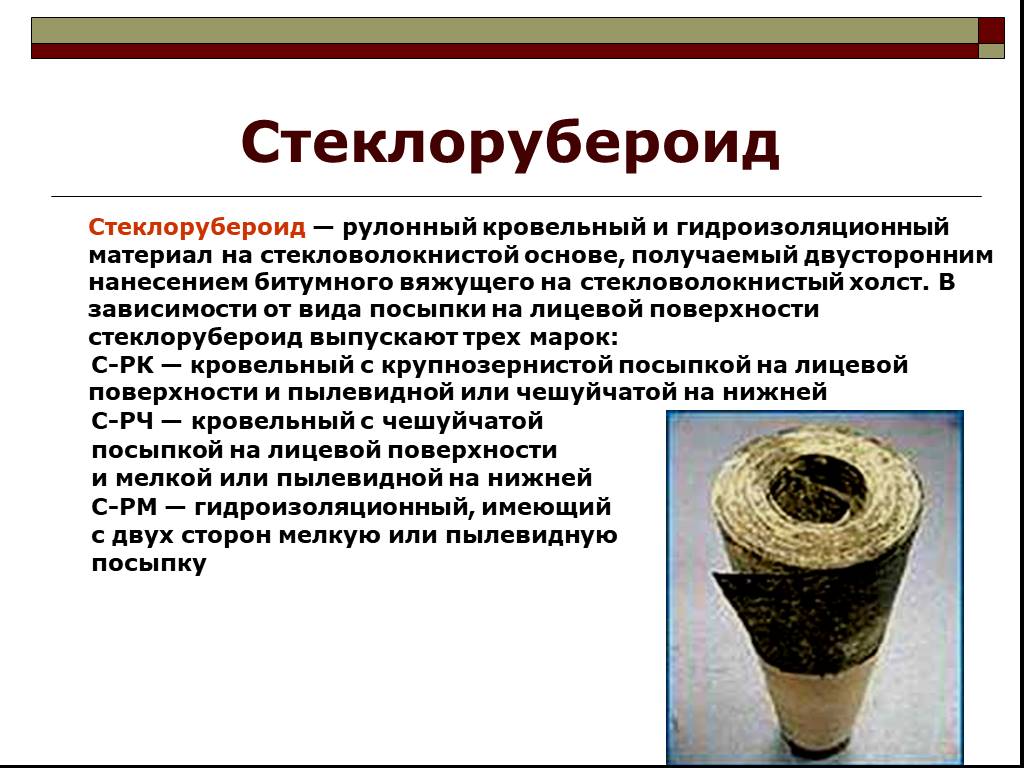 Стеклорубероид

Стеклорубероид — рулонный кровельный и гидроизоляционный материал на стекловолокнистой основе, получаемый двусторонним нанесением битумного вяжущего на стекловолокнистый холст. В зависимости от вида посыпки на лицевой поверхности стеклорубероид выпускают трех марок:

С-РК — кровельный с крупнозернистой посыпкой на лицевой поверхности и пылевидной или чешуйчатой на нижней

С-РЧ — кровельный с чешуйчатой посыпкой на лицевой поверхности и мелкой или пылевидной на нижней

С-РМ — гидроизоляционный, имеющий с двух сторон мелкую или пылевидную посыпку